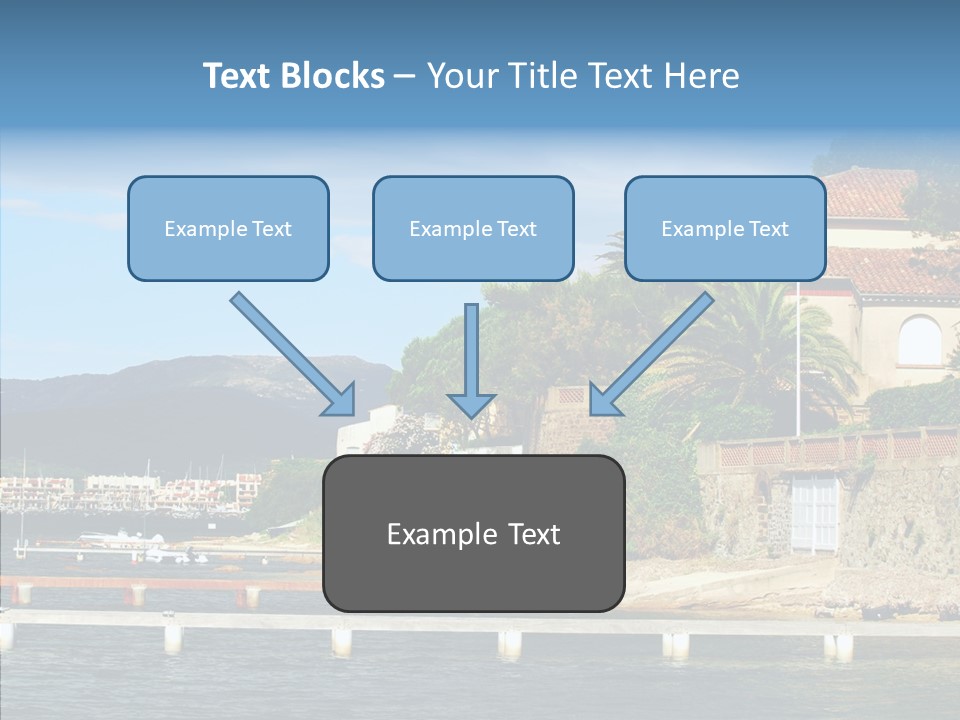 Text Blocks – Your Title Text Here

Example Text

Example Text

Example Text

Example Text